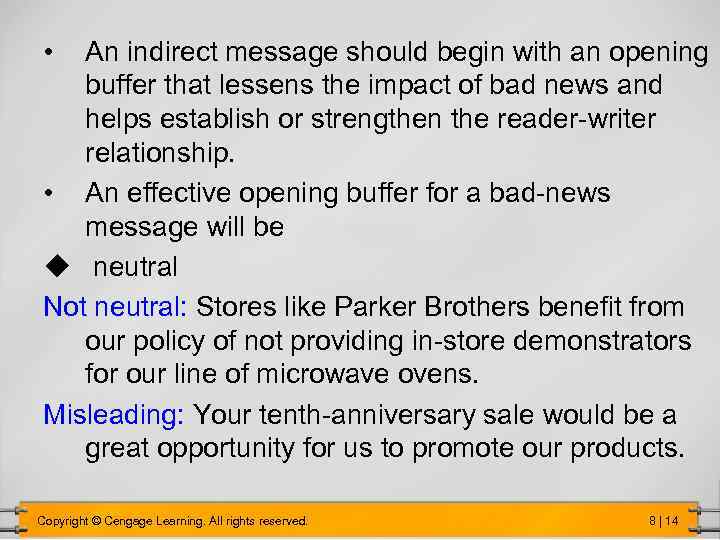 • An indirect message should begin with an opening buffer that lessens the impact of bad news and helps establish or strengthen the reader-writer relationship.

• An effective opening buffer for a bad-news message will be

◆ neutral

Not neutral: Stores like Parker Brothers benefit from our policy of not providing in-store demonstrators for our line of microwave ovens.

Misleading: Your tenth-anniversary sale would be a great opportunity for us to promote our products.

Copyright © Cengage Learning. All rights reserved.

8 | 14